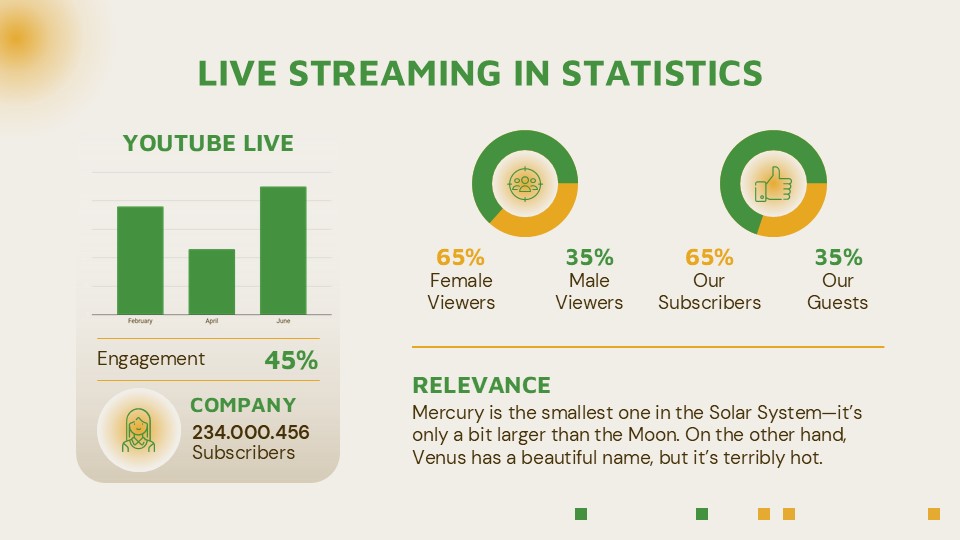 LIVE STREAMING IN STATISTICS

YOUTUBE LIVE

February April June

Engagement 45%

COMPANY
234.000.456
Subscribers

65%
Female Viewers

35%
Male Viewers

65%
Our Subscribers

35%
Our Guests

RELEVANCE
Mercury is the smallest one in the Solar System—it's only a bit larger than the Moon. On the other hand, Venus has a beautiful name, but it's terribly hot.